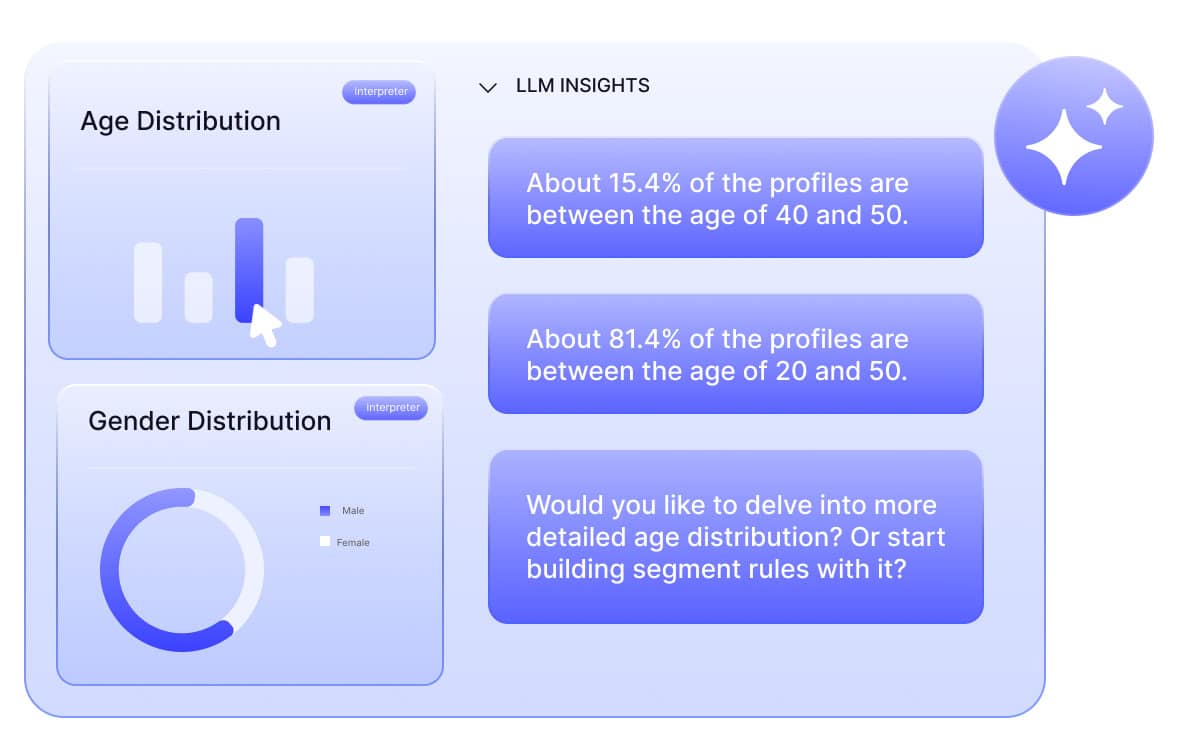 Interpreter

Age Distribution

Interpreter

Gender Distribution

Male

Female

LLM INSIGHTS

About 15.4% of the profiles are between the age of 40 and 50.

About 81.4% of the profiles are between the age of 20 and 50.

Would you like to delve into more detailed age distribution? Or start building segment rules with it?